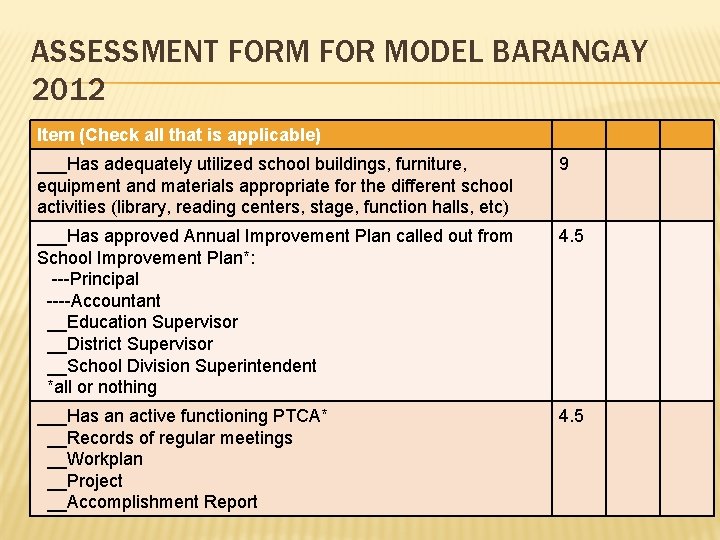 ASSESSMENT FORM FOR MODEL BARANGAY 2012

| Item (Check all that is applicable) | | | |
|---|---|---|---|
| ___Has adequately utilized school buildings, furniture, equipment and materials appropriate for the different school activities (library, reading centers, stage, function halls, etc) | 9 | | |
| ___Has approved Annual Improvement Plan called out from School Improvement Plan*: ---Principal ----Accountant __Education Supervisor __District Supervisor __School Division Superintendent *all or nothing | 4.5 | | |
| ___Has an active functioning PTCA* __Records of regular meetings __Workplan __Project __Accomplishment Report | 4.5 | | |